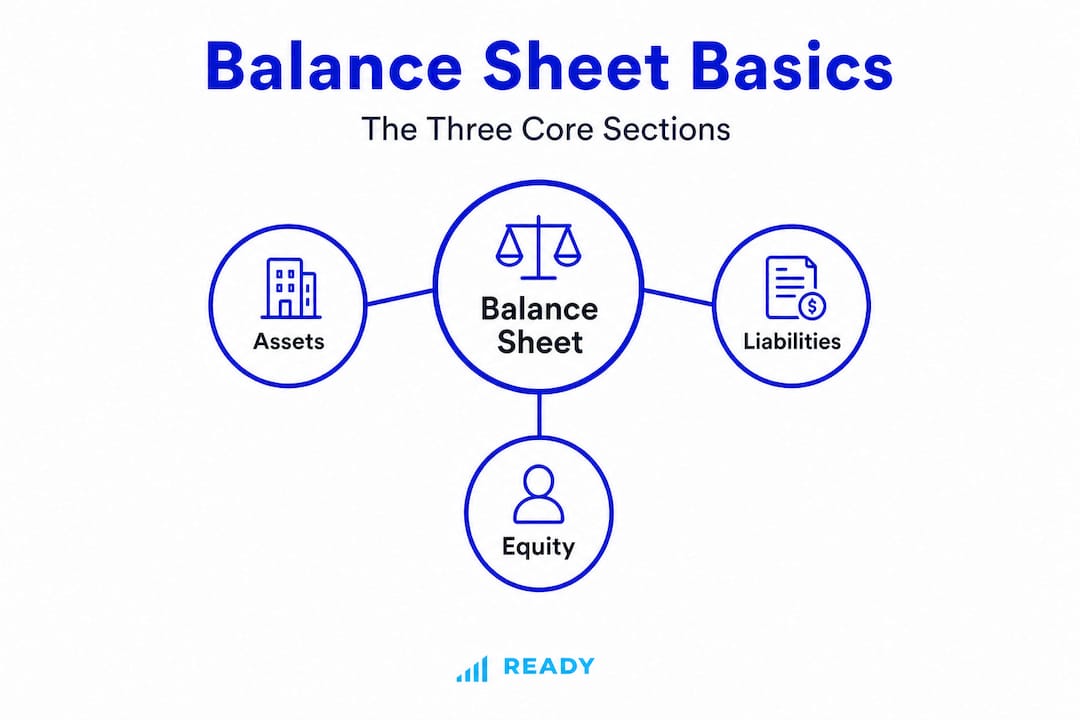 Balance Sheet Basics

The Three Core Sections

Assets

Balance Sheet

Liabilities

Equity

READY